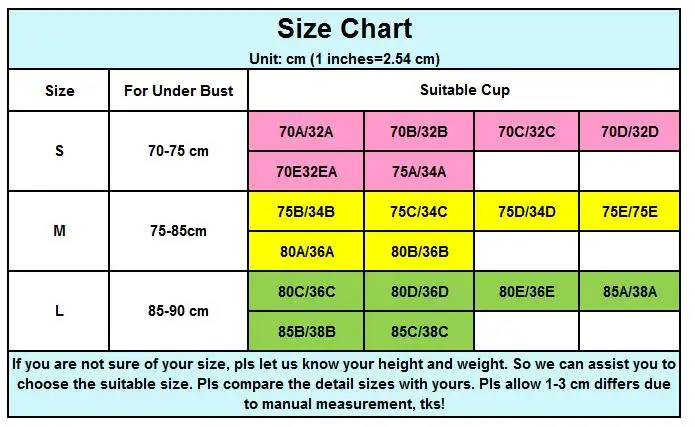 Size Chart
Unit: cm (1 inches=2.54 cm)

| Size | For Under Bust | Suitable Cup | | | |
|---|---|---|---|---|---|
| S | 70-75 cm | 70A/32A | 70B/32B | 70C/32C | 70D/32D |
| | | 70E32EA | 75A/34A | | |
| M | 75-85cm | 75B/34B | 75C/34C | 75D/34D | 75E/75E |
| | | 80A/36A | 80B/36B | | |
| L | 85-90 cm | 80C/36C | 80D/36D | 80E/36E | 85A/38A |
| | | 85B/38B | 85C/38C | | |

If you are not sure of your size, pls let us know your height and weight. So we can assist you to choose the suitable size. Pls compare the detail sizes with yours. Pls allow 1-3 cm differs due to manual measurement, tks!